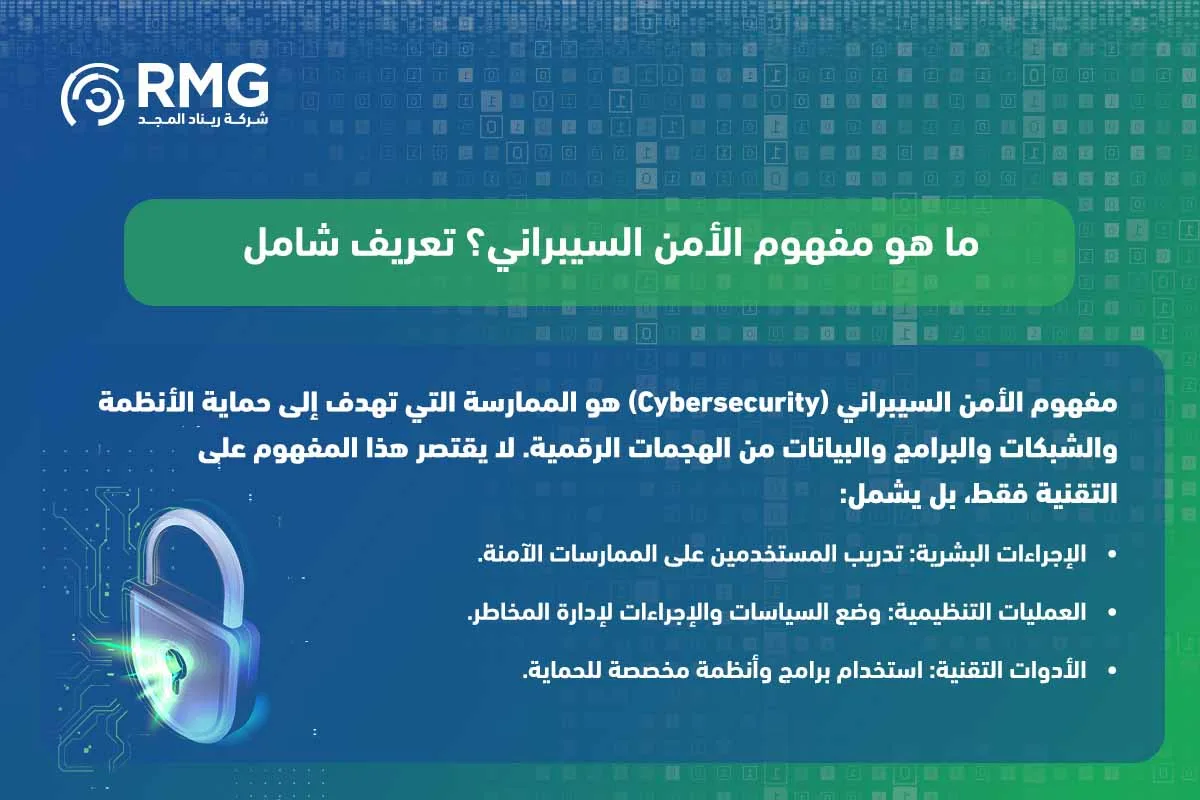 RMG
شركة ريناد المجد

ما هو مفهوم الأمن السيبراني؟ تعريف شامل

مفهوم الأمن السيبراني (Cybersecurity) هو الممارسة التي تهدف إلى حماية الأنظمة والشبكات والبرامج والبيانات من الهجمات الرقمية. لا يقتصر هذا المفهوم على التقنية فقط، بل يشمل:

• الإجراءات البشرية: تدريب المستخدمين على الممارسات الآمنة.
• العمليات التنظيمية: وضع السياسات والإجراءات لإدارة المخاطر.
• الأدوات التقنية: استخدام برامج وأنظمة مخصصة للحماية.